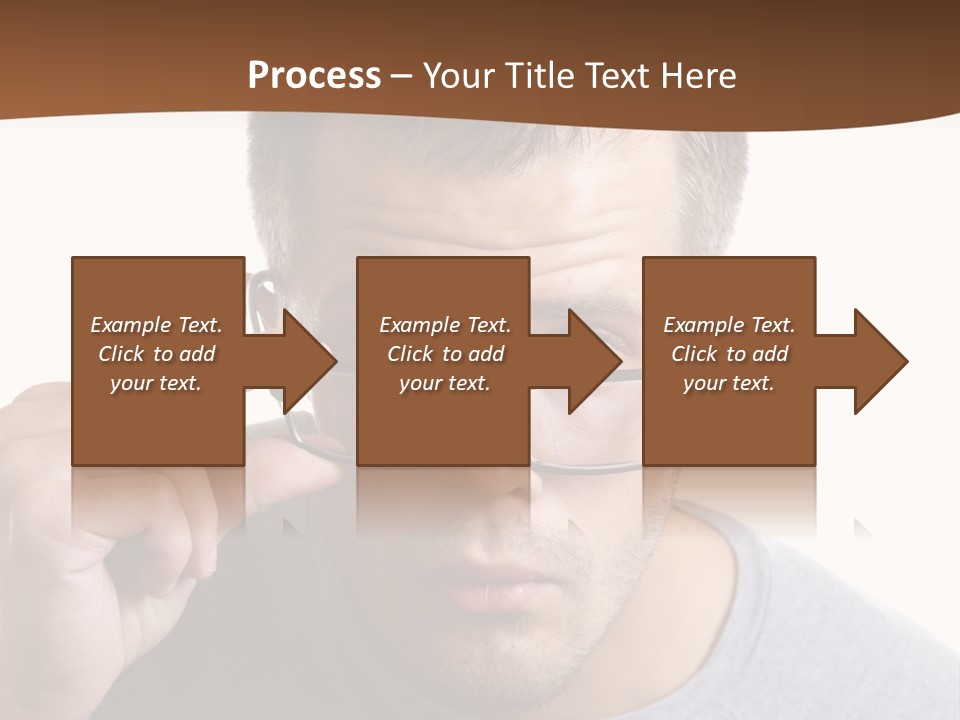 Process – Your Title Text Here

Example Text. Click to add your text.

Example Text. Click to add your text.

Example Text. Click to add your text.